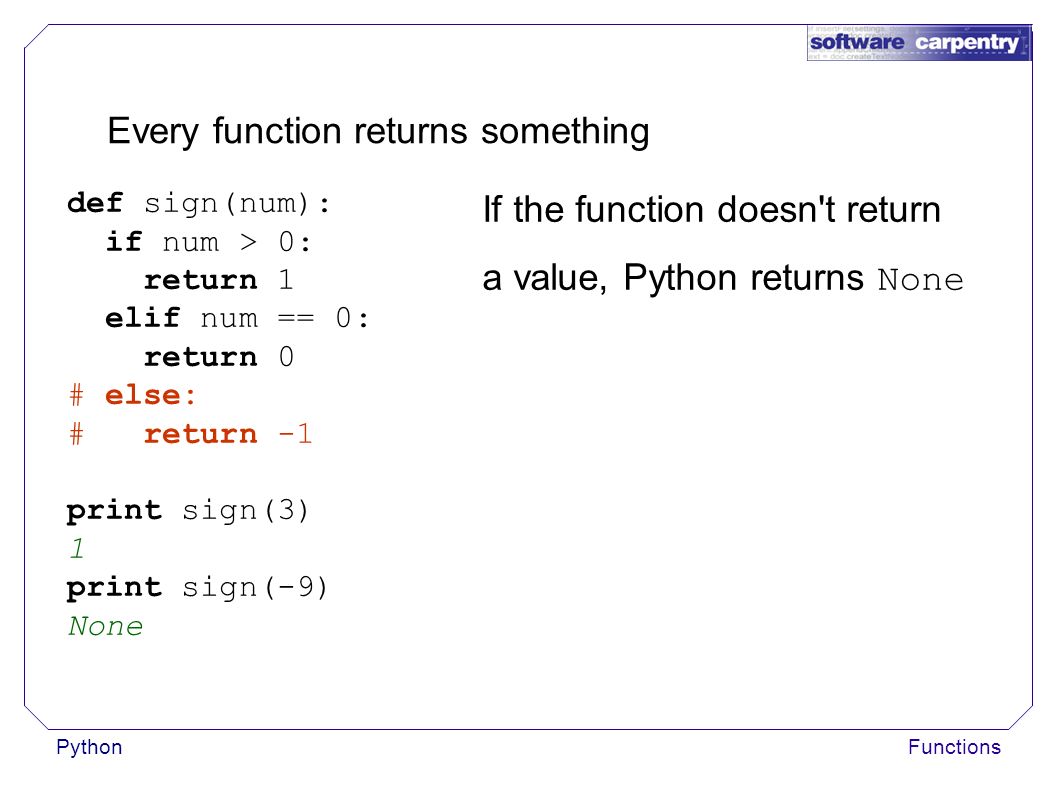 software carpentry

Every function returns something

def sign(num):
  if num > 0:
    return 1
  elif num == 0:
    return 0
# else:
#   return -1

print sign(3)
1
print sign(-9)
None

If the function doesn't return a value, Python returns None

Python

Functions